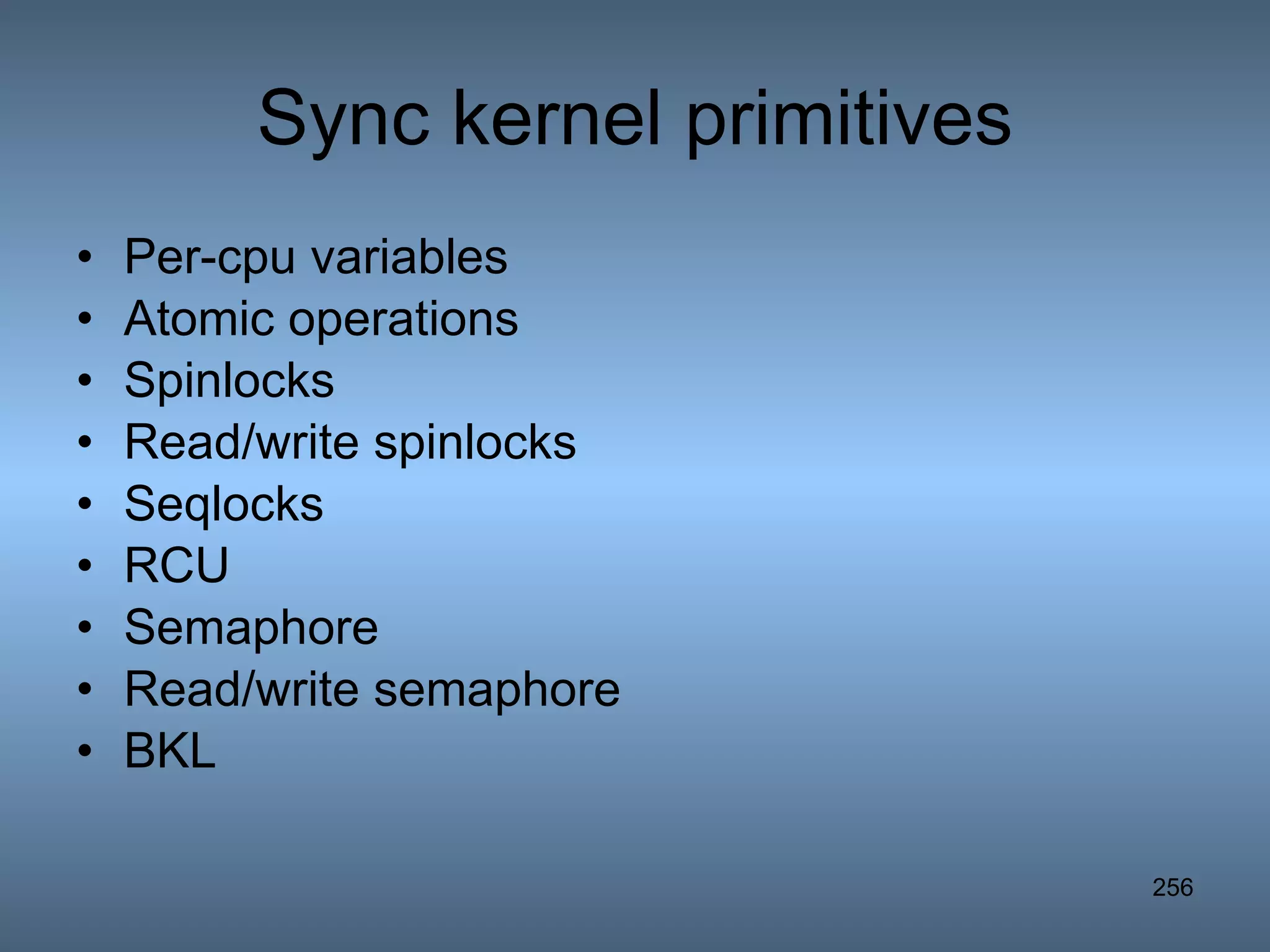 Sync kernel primitives

• Per-cpu variables
• Atomic operations
• Spinlocks
• Read/write spinlocks
• Seqlocks
• RCU
• Semaphore
• Read/write semaphore
• BKL

256